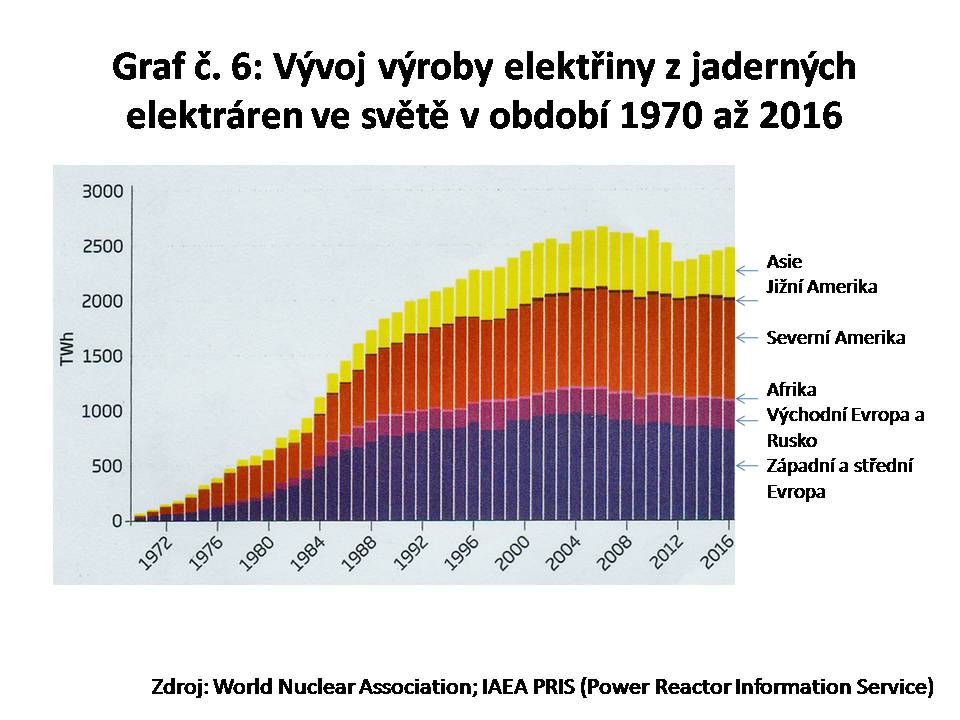 Graf č. 6: Vývoj výroby elektřiny z jaderných elektráren ve světě v období 1970 až 2016

3000
2500
2000
1500
1000
500
0
TWh

1972
1976
1980
1984
1988
1992
1996
2000
2004
2008
2012
2016

Asie
Jižní Amerika
Severní Amerika
Afrika
Východní Evropa a Rusko
Západní a střední Evropa

Zdroj: World Nuclear Association; IAEA PRIS (Power Reactor Information Service)